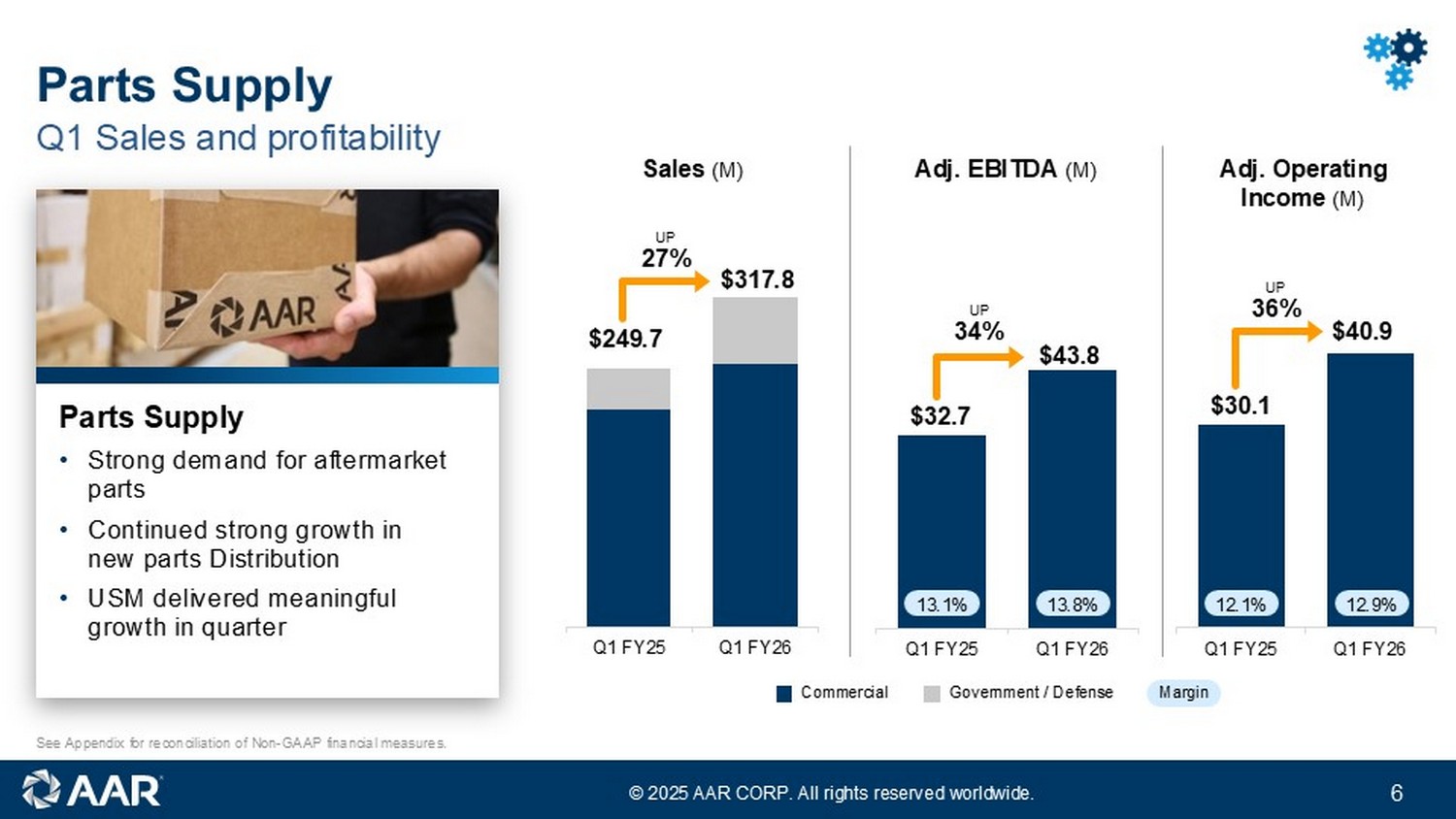 Parts Supply
Q1 Sales and profitability

AAR

Parts Supply
• Strong demand for aftermarket parts
• Continued strong growth in new parts Distribution
• USM delivered meaningful growth in quarter

Sales (M)
UP 27%
$249.7
$317.8
Q1 FY25
Q1 FY26

Adj. EBITDA (M)
UP 34%
$32.7
$43.8
13.1%
13.8%
Q1 FY25
Q1 FY26

Adj. Operating Income (M)
UP 36%
$30.1
$40.9
12.1%
12.9%
Q1 FY25
Q1 FY26

Commercial
Government / Defense
Margin

See Appendix for reconciliation of Non-GAAP financial measures.

AAR
© 2025 AAR CORP. All rights reserved worldwide.
6